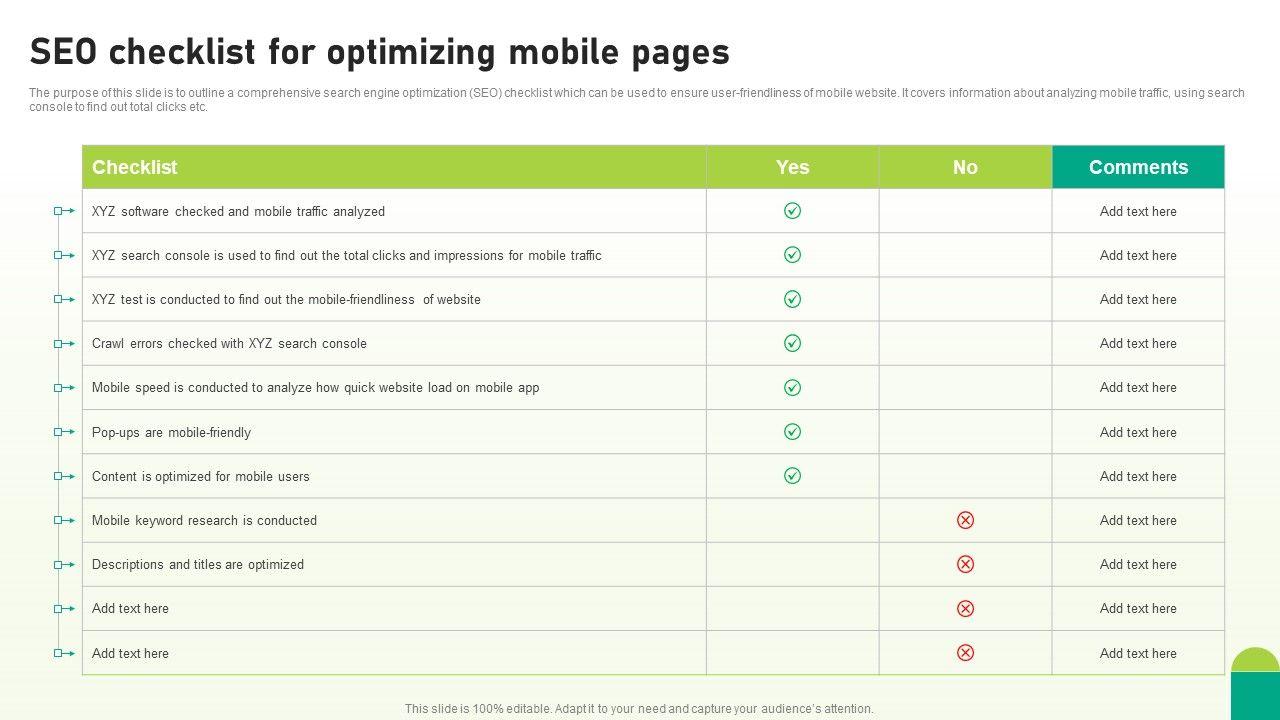 SEO checklist for optimizing mobile pages

The purpose of this slide is to outline a comprehensive search engine optimization (SEO) checklist which can be used to ensure user-friendliness of mobile website. It covers information about analyzing mobile traffic, using search console to find out total clicks etc.

| Checklist | Yes | No | Comments |
|---|---|---|---|
| XYZ software checked and mobile traffic analyzed | ✓ | | Add text here |
| XYZ search console is used to find out the total clicks and impressions for mobile traffic | ✓ | | Add text here |
| XYZ test is conducted to find out the mobile-friendliness of website | ✓ | | Add text here |
| Crawl errors checked with XYZ search console | ✓ | | Add text here |
| Mobile speed is conducted to analyze how quick website load on mobile app | ✓ | | Add text here |
| Pop-ups are mobile-friendly | ✓ | | Add text here |
| Content is optimized for mobile users | ✓ | | Add text here |
| Mobile keyword research is conducted | | ✗ | Add text here |
| Descriptions and titles are optimized | | ✗ | Add text here |
| Add text here | | ✗ | Add text here |
| Add text here | | ✗ | Add text here |

This slide is 100% editable. Adapt it to your need and capture your audience's attention.